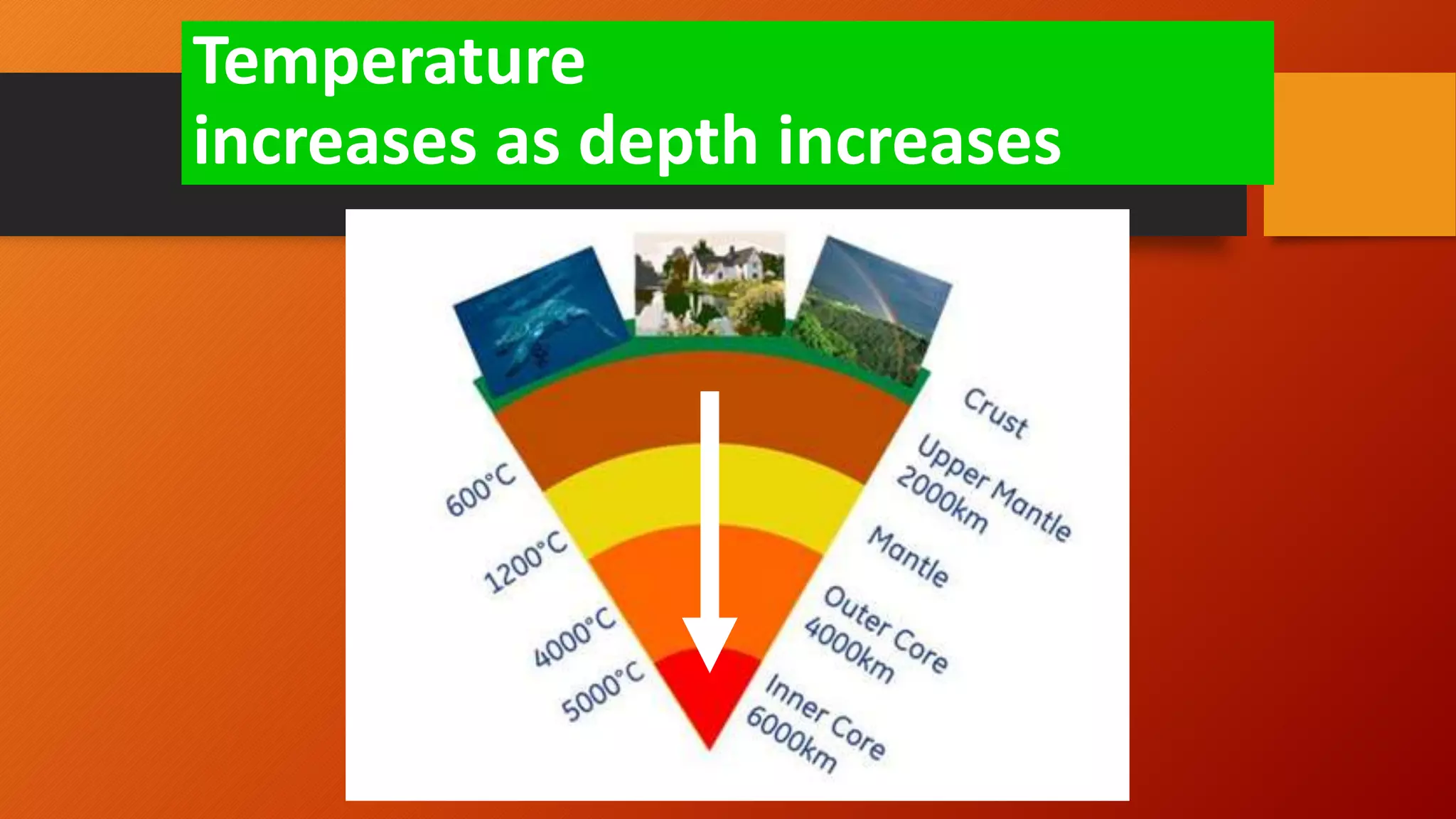 Temperature increases as depth increases

600°C
1200°C
4000°C
5000°C

Crust
Upper Mantle 2000km
Mantle
Outer Core 4000km
Inner Core 6000km